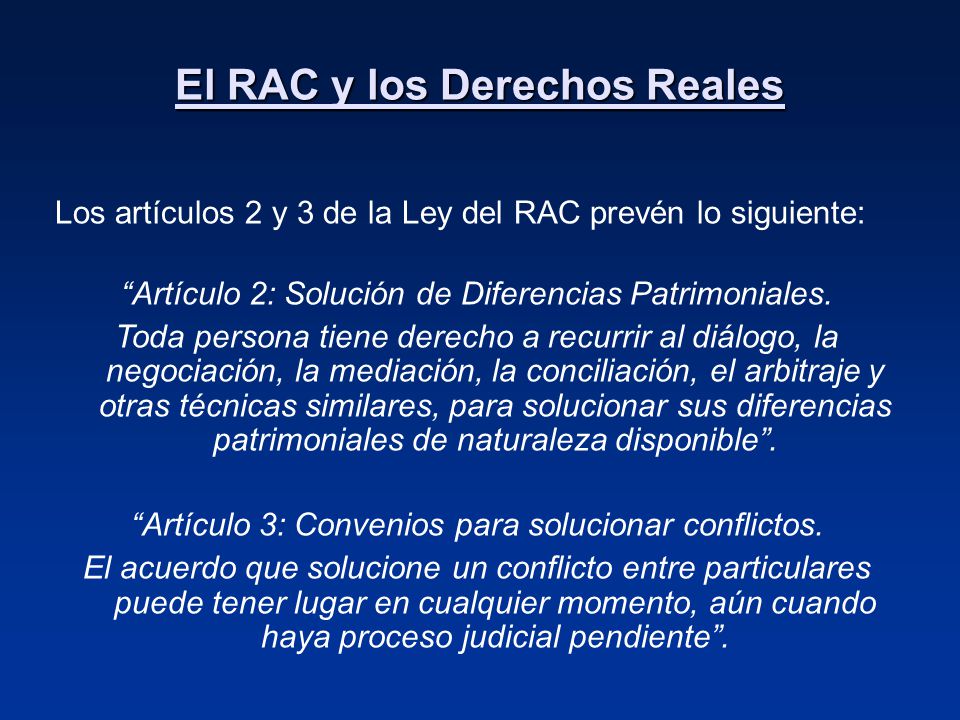 El RAC y los Derechos Reales

Los artículos 2 y 3 de la Ley del RAC prevén lo siguiente:

“Artículo 2: Solución de Diferencias Patrimoniales.

Toda persona tiene derecho a recurrir al diálogo, la negociación, la mediación, la conciliación, el arbitraje y otras técnicas similares, para solucionar sus diferencias patrimoniales de naturaleza disponible”.

“Artículo 3: Convenios para solucionar conflictos.

El acuerdo que solucione un conflicto entre particulares puede tener lugar en cualquier momento, aún cuando haya proceso judicial pendiente”.